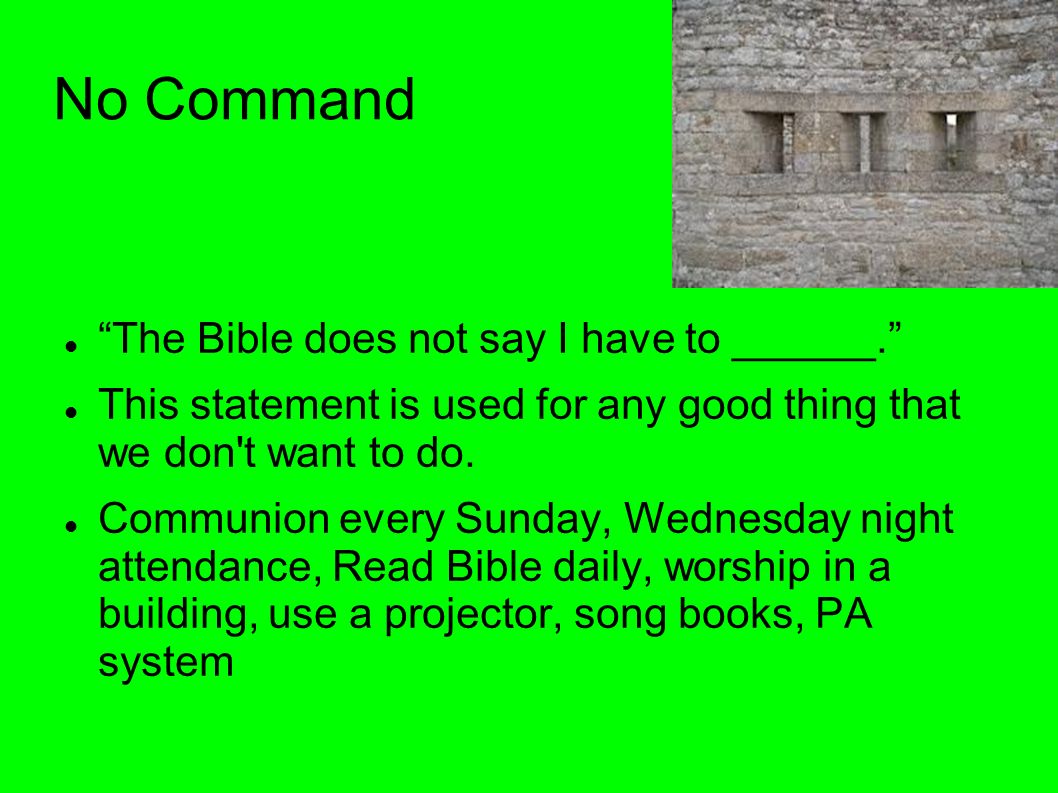 No Command

- “The Bible does not say I have to ______.”
- This statement is used for any good thing that we don't want to do.
- Communion every Sunday, Wednesday night attendance, Read Bible daily, worship in a building, use a projector, song books, PA system